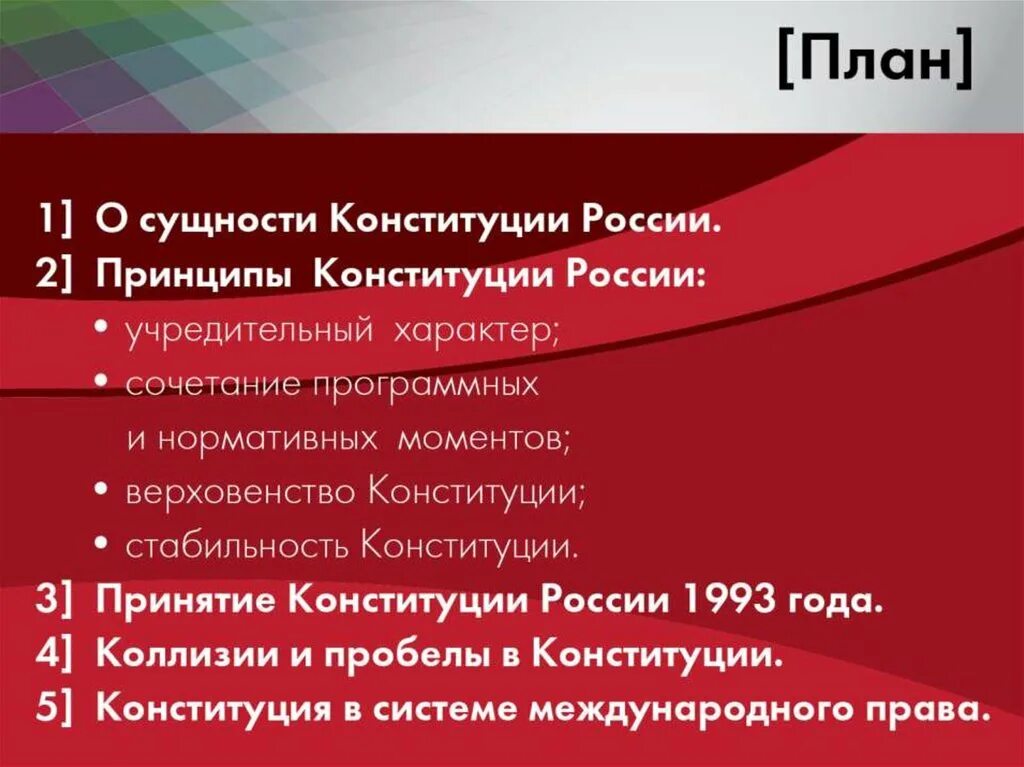 [План]

1] О сущности Конституции России.
2] Принципы Конституции России:
• учредительный характер;
• сочетание программных и нормативных моментов;
• верховенство Конституции;
• стабильность Конституции.
3] Принятие Конституции России 1993 года.
4] Коллизии и пробелы в Конституции.
5] Конституция в системе международного права.